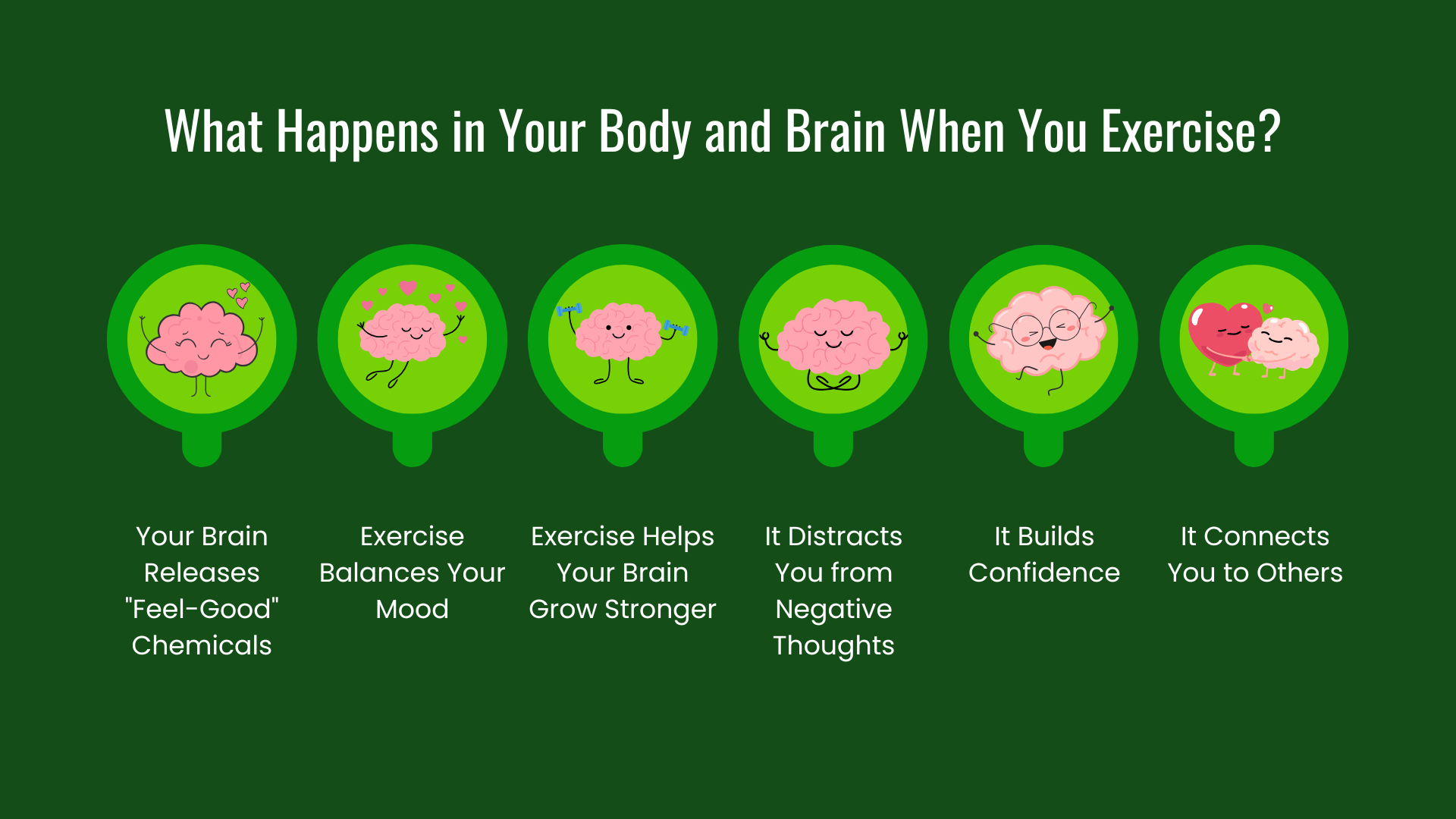 What Happens in Your Body and Brain When You Exercise?

Your Brain Releases "Feel-Good" Chemicals

Exercise Balances Your Mood

Exercise Helps Your Brain Grow Stronger

It Distracts You from Negative Thoughts

It Builds Confidence

It Connects You to Others